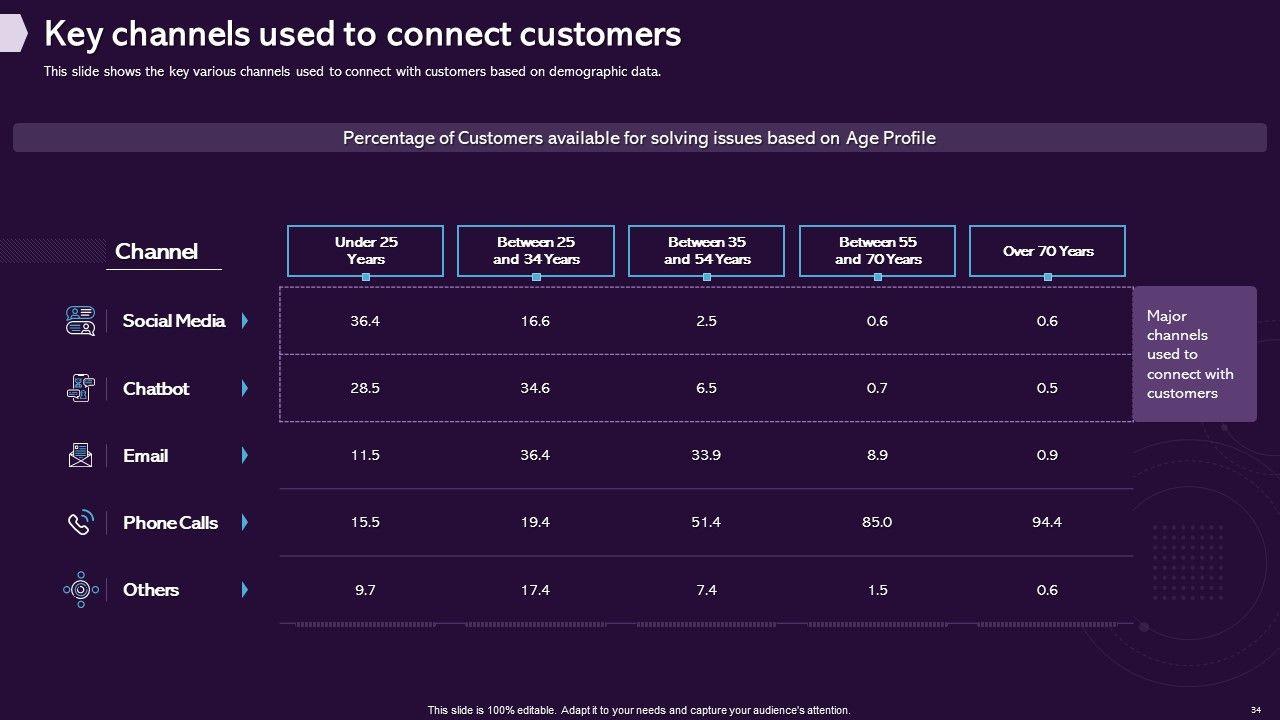 Key channels used to connect customers

This slide shows the key various channels used to connect with customers based on demographic data.

Percentage of Customers available for solving issues based on Age Profile

| Channel | Under 25 Years | Between 25 and 34 Years | Between 35 and 54 Years | Between 55 and 70 Years | Over 70 Years |
|---|---|---|---|---|---|
| Social Media | 36.4 | 16.6 | 2.5 | 0.6 | 0.6 |
| Chatbot | 28.5 | 34.6 | 6.5 | 0.7 | 0.5 |
| Email | 11.5 | 36.4 | 33.9 | 8.9 | 0.9 |
| Phone Calls | 15.5 | 19.4 | 51.4 | 85.0 | 94.4 |
| Others | 9.7 | 17.4 | 7.4 | 1.5 | 0.6 |

Major channels used to connect with customers

This slide is 100% editable. Adapt it to your needs and capture your audience's attention.

34